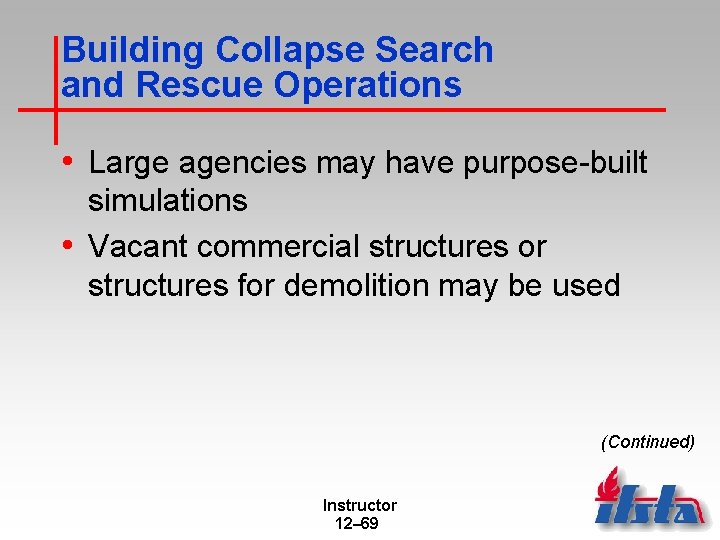 Building Collapse Search and Rescue Operations

• Large agencies may have purpose-built simulations
• Vacant commercial structures or structures for demolition may be used

(Continued)

Instructor
12–69

ifsta